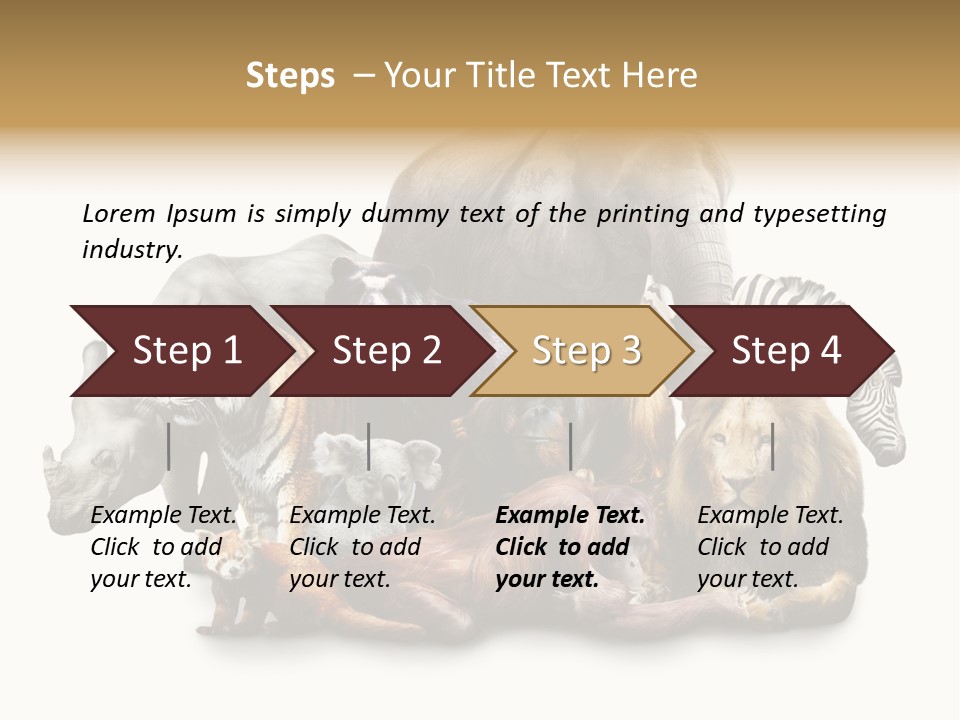 Steps – Your Title Text Here

Lorem Ipsum is simply dummy text of the printing and typesetting industry.

Step 1

Step 2

Step 3

Step 4

Example Text. Click to add your text.

Example Text. Click to add your text.

Example Text. Click to add your text.

Example Text. Click to add your text.